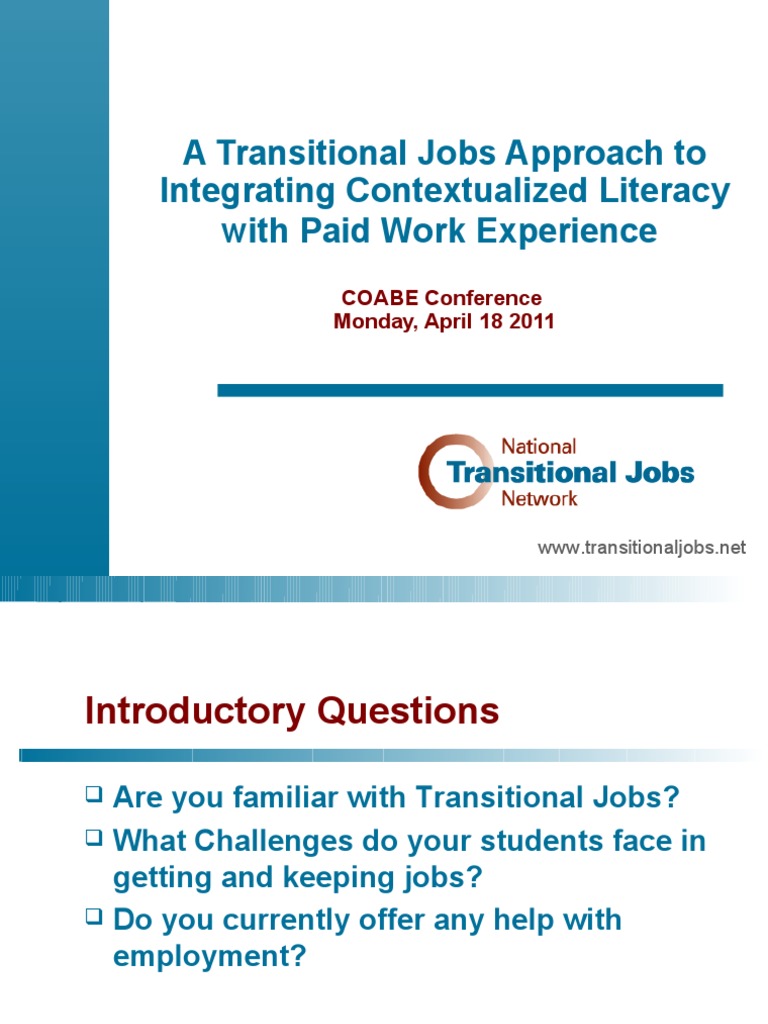 A Transitional Jobs Approach to Integrating Contextualized Literacy with Paid Work Experience

COABE Conference
Monday, April 18 2011

National
Transitional Jobs
Network

www.transitionaljobs.net

Introductory Questions

❑ Are you familiar with Transitional Jobs?
❑ What Challenges do your students face in getting and keeping jobs?
❑ Do you currently offer any help with employment?